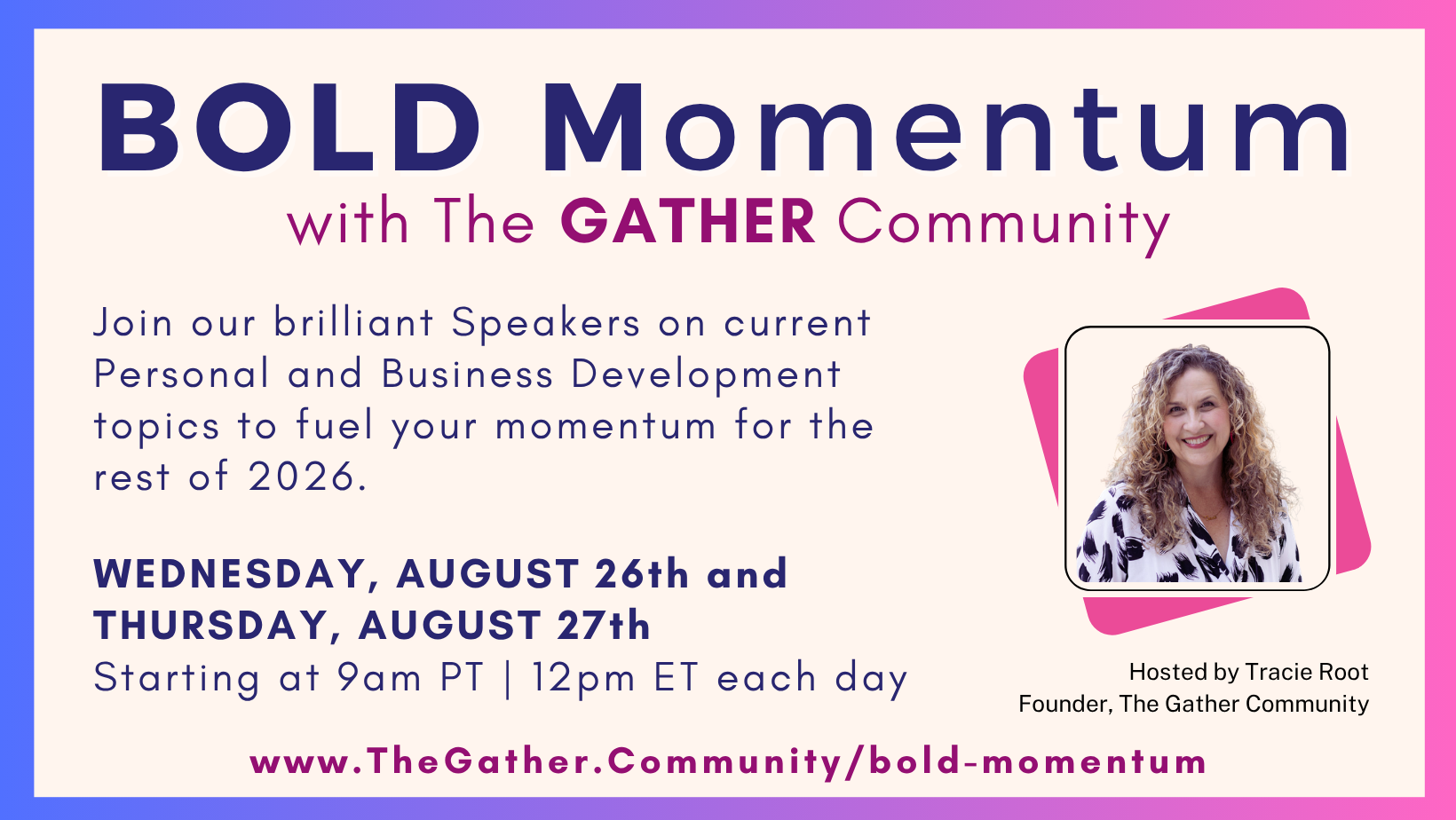 BOLD Momentum

with The GATHER Community

Join our brilliant Speakers on current Personal and Business Development topics to fuel your momentum for the rest of 2026.

WEDNESDAY, AUGUST 26th and THURSDAY, AUGUST 27th
Starting at 9am PT | 12pm ET each day

Hosted by Tracie Root
Founder, The Gather Community

www.TheGather.Community/bold-momentum